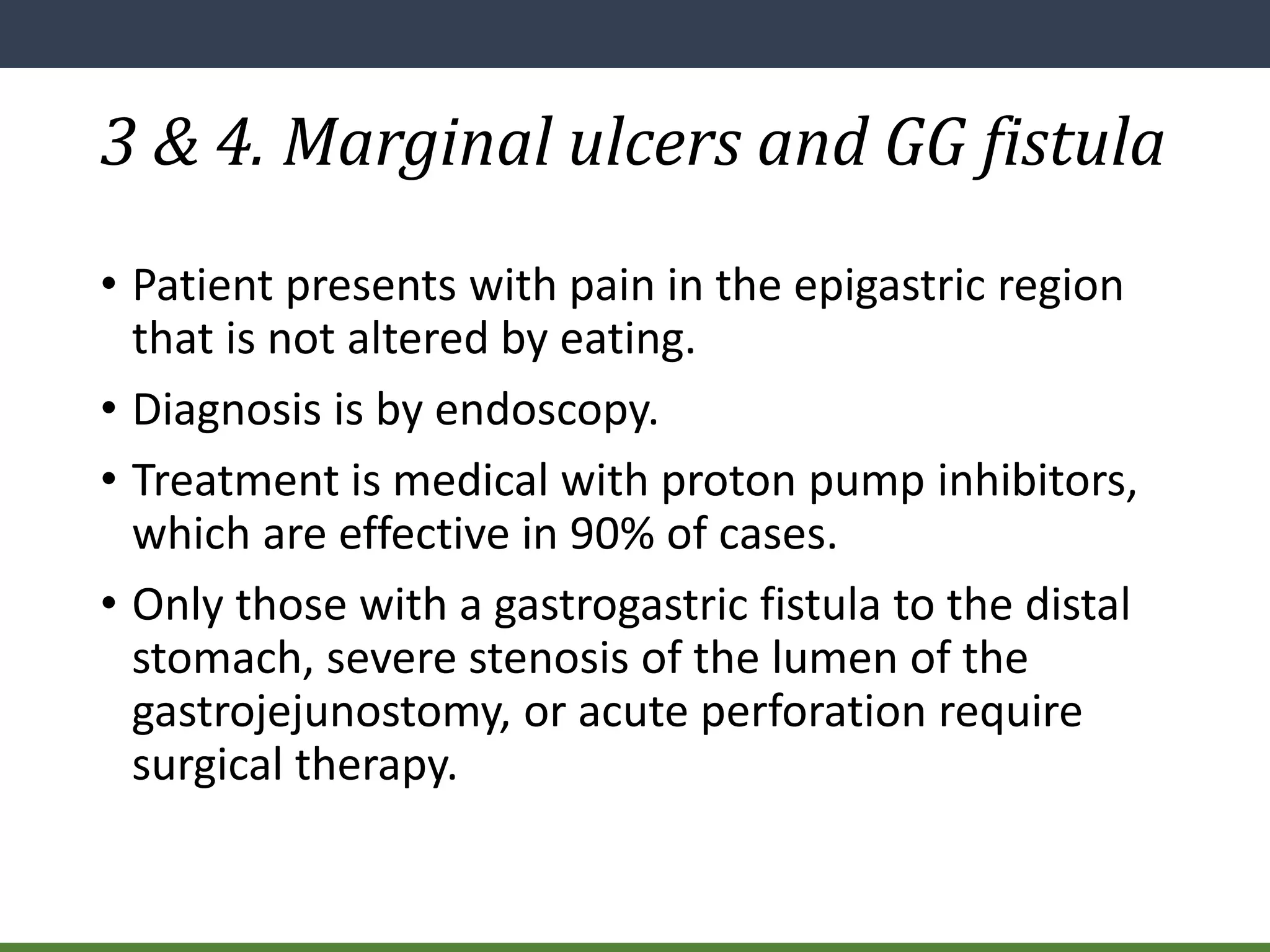 3 & 4. Marginal ulcers and GG fistula

• Patient presents with pain in the epigastric region that is not altered by eating.

• Diagnosis is by endoscopy.

• Treatment is medical with proton pump inhibitors, which are effective in 90% of cases.

• Only those with a gastrogastric fistula to the distal stomach, severe stenosis of the lumen of the gastrojejunostomy, or acute perforation require surgical therapy.